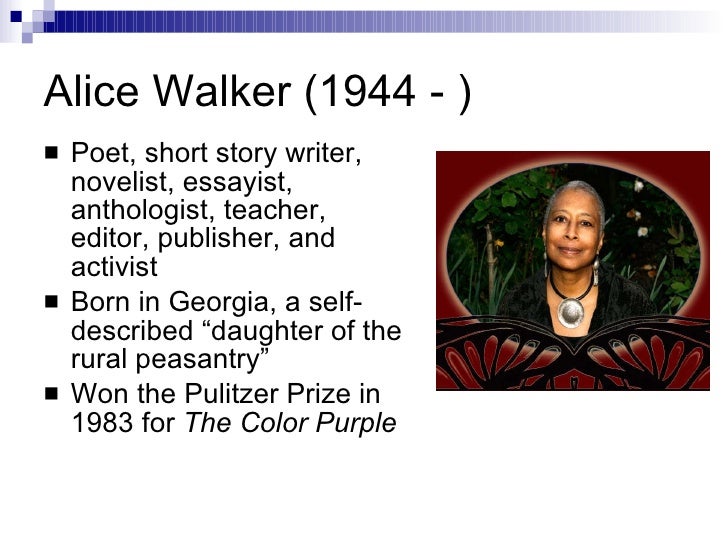 Alice Walker (1944 - )

■ Poet, short story writer, novelist, essayist, anthologist, teacher, editor, publisher, and activist

■ Born in Georgia, a self-described “daughter of the rural peasantry”

■ Won the Pulitzer Prize in 1983 for The Color Purple